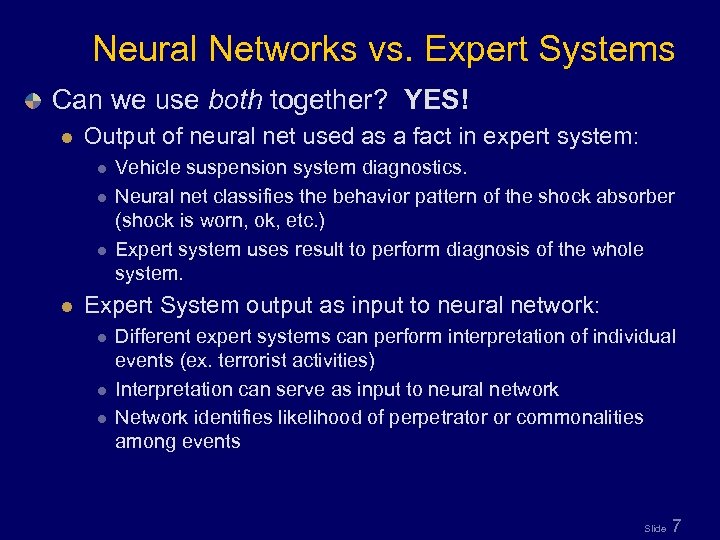 Neural Networks vs. Expert Systems

Can we use both together? YES!

Output of neural net used as a fact in expert system:

Vehicle suspension system diagnostics.

Neural net classifies the behavior pattern of the shock absorber (shock is worn, ok, etc.)

Expert system uses result to perform diagnosis of the whole system.

Expert System output as input to neural network:

Different expert systems can perform interpretation of individual events (ex. terrorist activities)

Interpretation can serve as input to neural network

Network identifies likelihood of perpetrator or commonalities among events

Slide 7